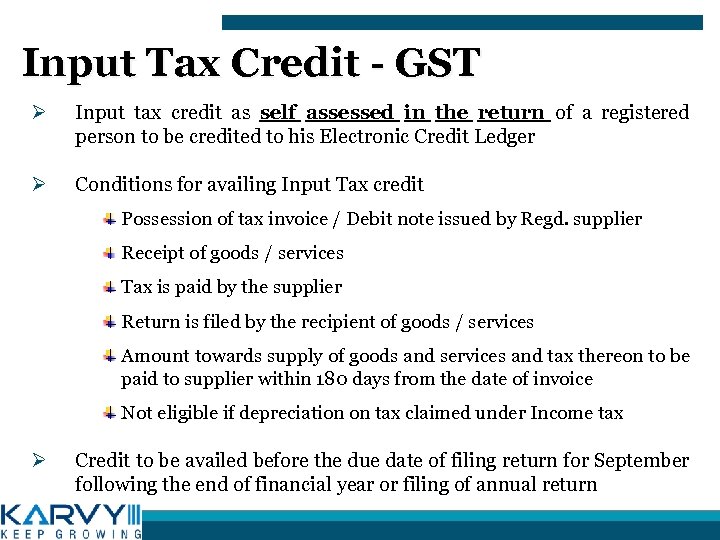 Input Tax Credit - GST

➢ Input tax credit as self assessed in the return of a registered person to be credited to his Electronic Credit Ledger

➢ Conditions for availing Input Tax credit

Possession of tax invoice / Debit note issued by Regd. supplier

Receipt of goods / services

Tax is paid by the supplier

Return is filed by the recipient of goods / services

Amount towards supply of goods and services and tax thereon to be paid to supplier within 180 days from the date of invoice

Not eligible if depreciation on tax claimed under Income tax

➢ Credit to be availed before the due date of filing return for September following the end of financial year or filing of annual return

KARVY
KEEP GROWING